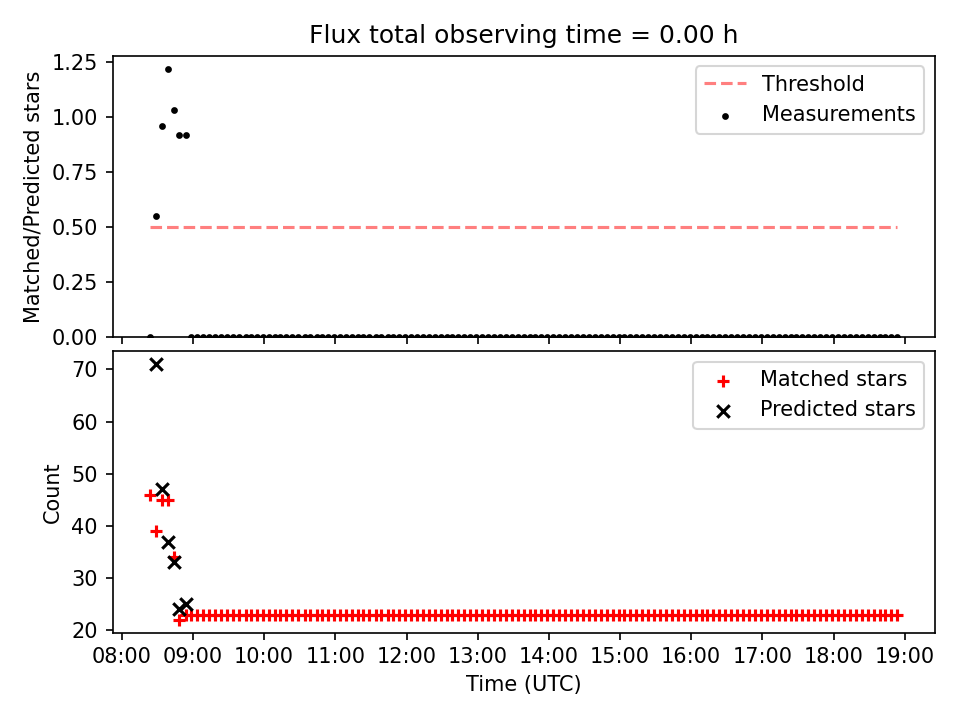 Flux total observing time = 0.00 h

Matched/Predicted stars

1.25
1.00
0.75
0.50
0.25
0.00

Threshold
Measurements

Count

70
60
50
40
30
20

Matched stars
Predicted stars

08:00 09:00 10:00 11:00 12:00 13:00 14:00 15:00 16:00 17:00 18:00 19:00

Time (UTC)